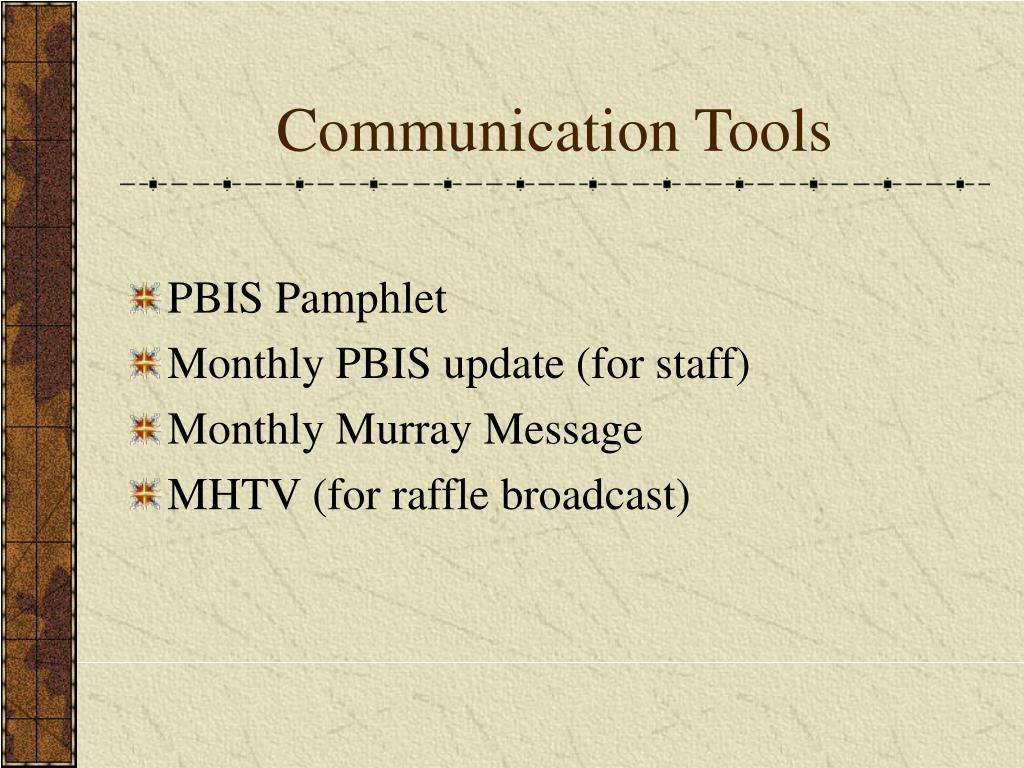 Communication Tools

PBIS Pamphlet
Monthly PBIS update (for staff)
Monthly Murray Message
MHTV (for raffle broadcast)